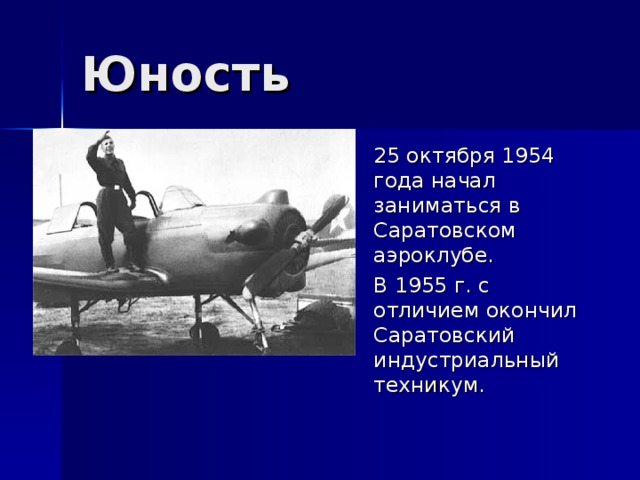 Юность

25 октября 1954 года начал заниматься в Саратовском аэроклубе.

В 1955 г. с отличием окончил Саратовский индустриальный техникум.